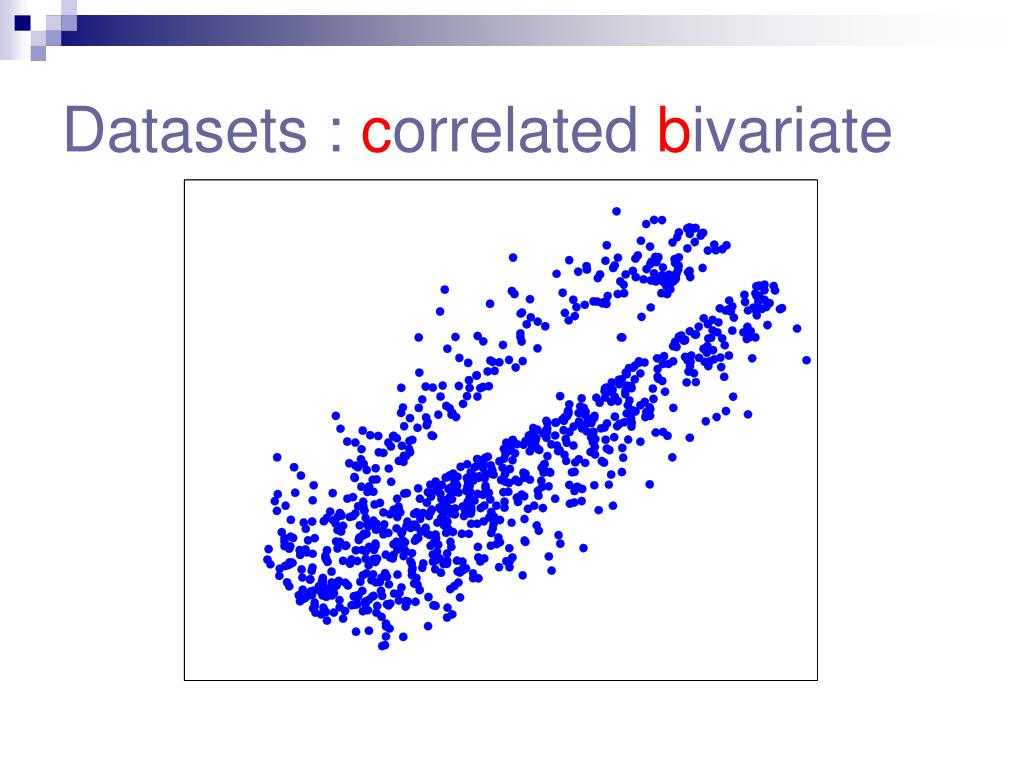 Datasets : correlated bivariate